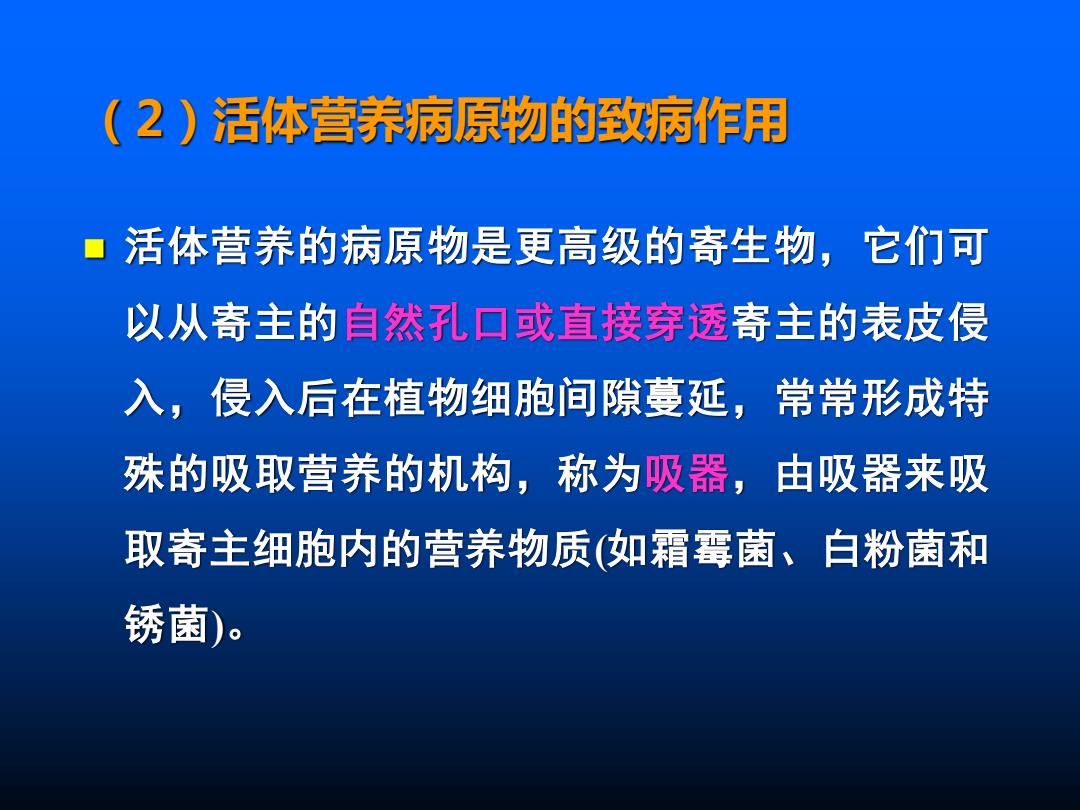 （2）活体营养病原物的致病作用

活体营养的病原物是更高级的寄生物，它们可以从寄主的自然孔口或直接穿透寄主的表皮侵入，侵入后在植物细胞间隙蔓延，常常形成特殊的吸取营养的机构，称为吸器，由吸器来吸取寄主细胞内的营养物质(如霜霉菌、白粉菌和锈菌)。